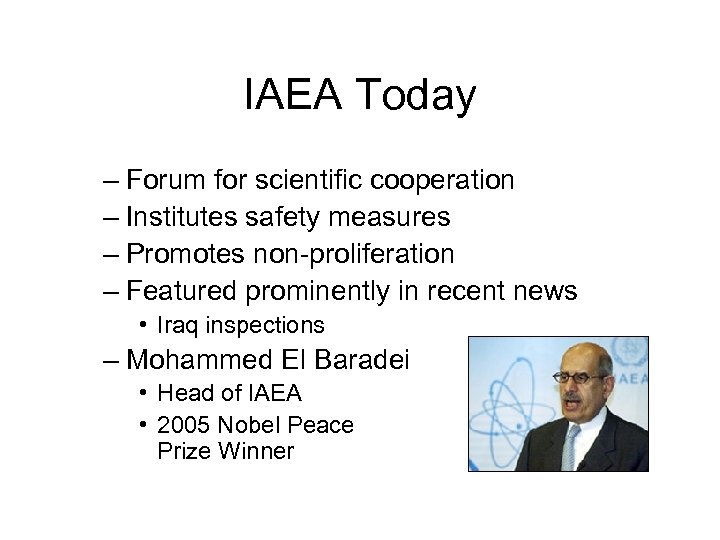 IAEA Today

– Forum for scientific cooperation
– Institutes safety measures
– Promotes non-proliferation
– Featured prominently in recent news
• Iraq inspections
– Mohammed El Baradei
• Head of IAEA
• 2005 Nobel Peace Prize Winner

IAEA